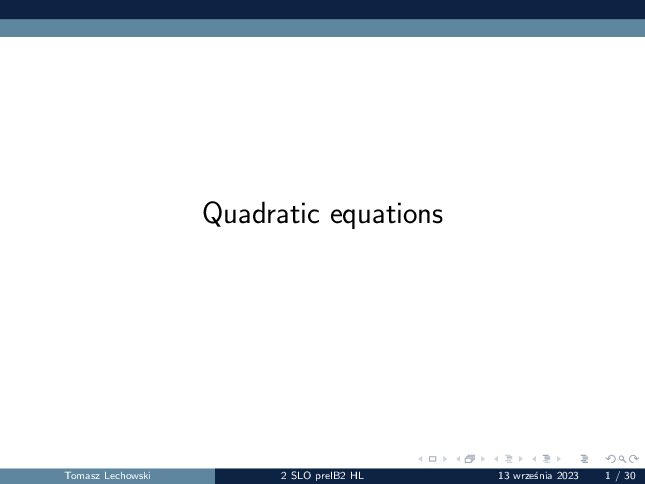 Quadratic equations

Tomasz Lechowski 2 SLO preIB2 HL 13 września 2023 1 / 30